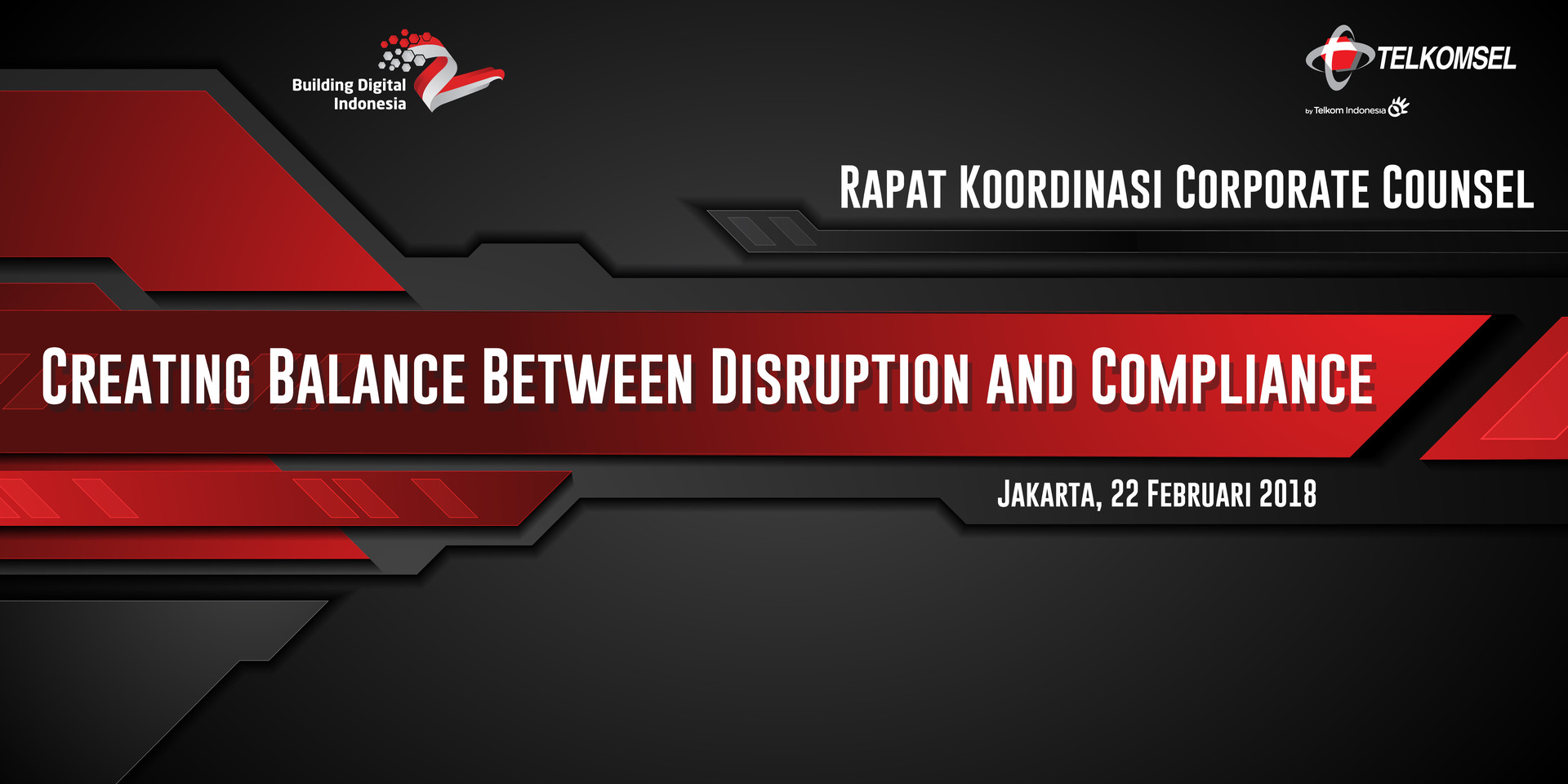 Building Digital Indonesia

TELKOMSEL
by Telkom Indonesia

RAPAT KOORDINASI CORPORATE COUNSEL

CREATING BALANCE BETWEEN DISRUPTION AND COMPLIANCE

JAKARTA, 22 FEBRUARI 2018